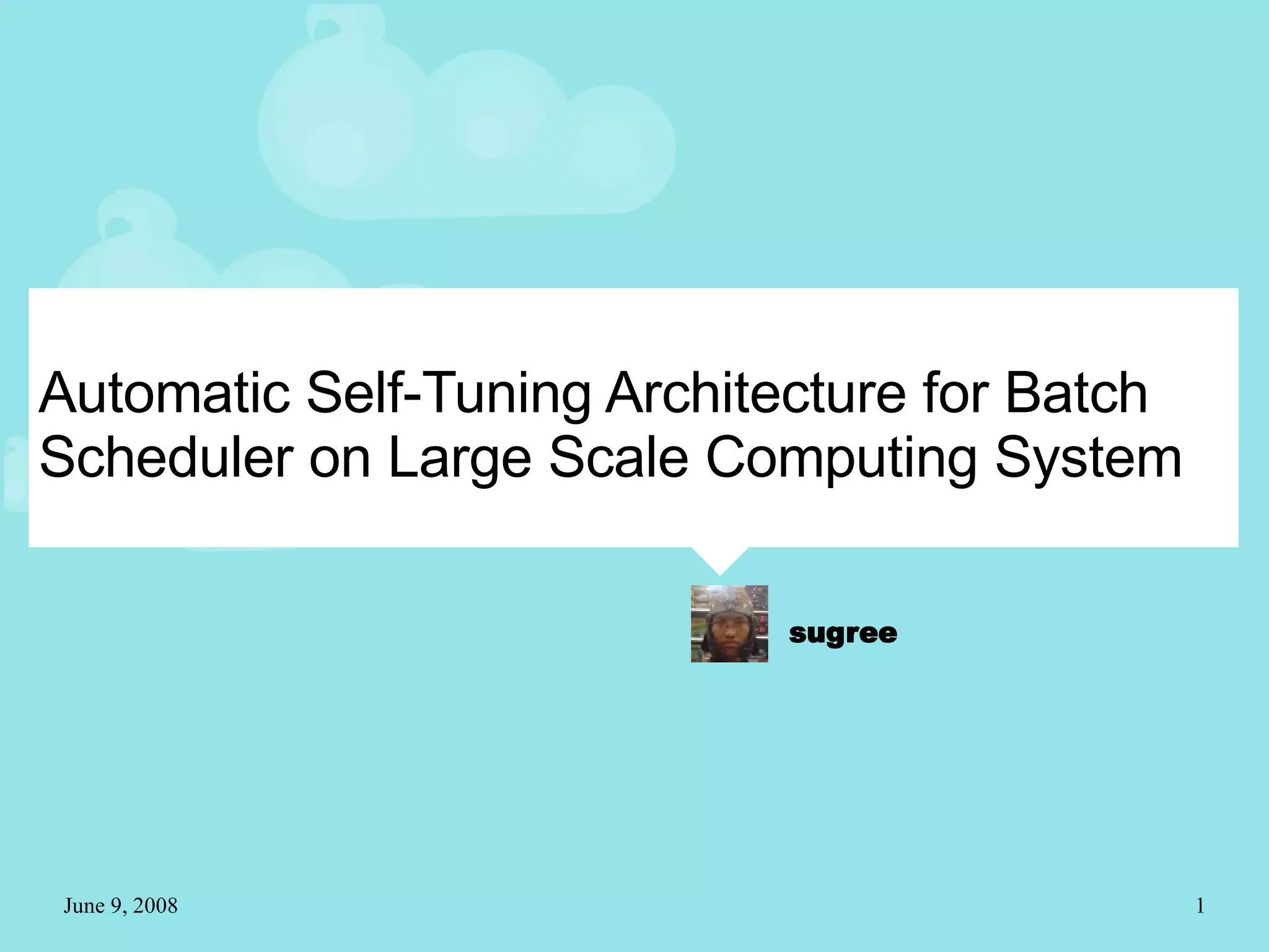 Automatic Self-Tuning Architecture for Batch Scheduler on Large Scale Computing System

sugree

June 9, 2008

1